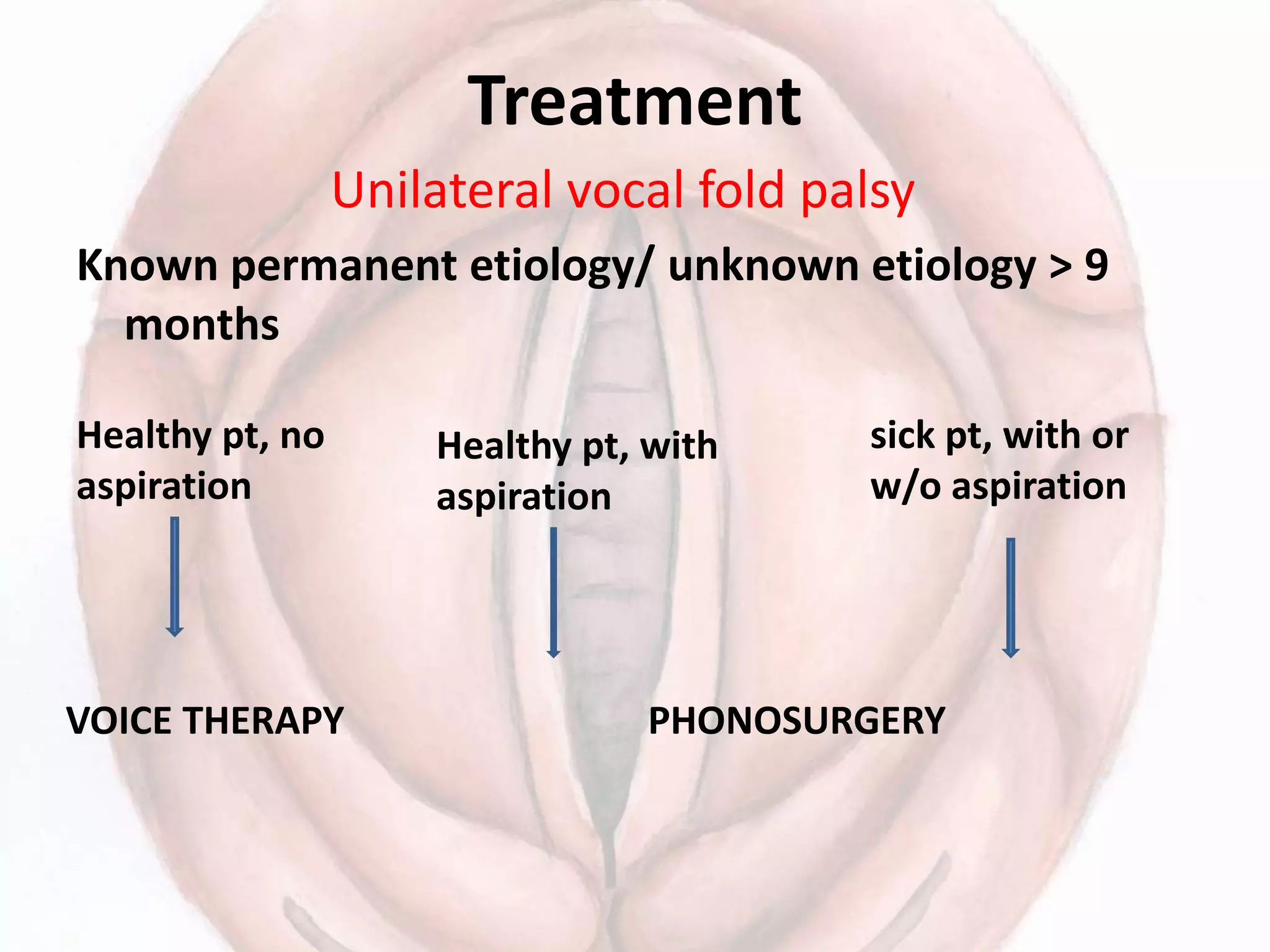 Treatment

Unilateral vocal fold palsy

Known permanent etiology/ unknown etiology > 9 months

Healthy pt, no aspiration

Healthy pt, with aspiration

sick pt, with or w/o aspiration

VOICE THERAPY

PHONOSURGERY